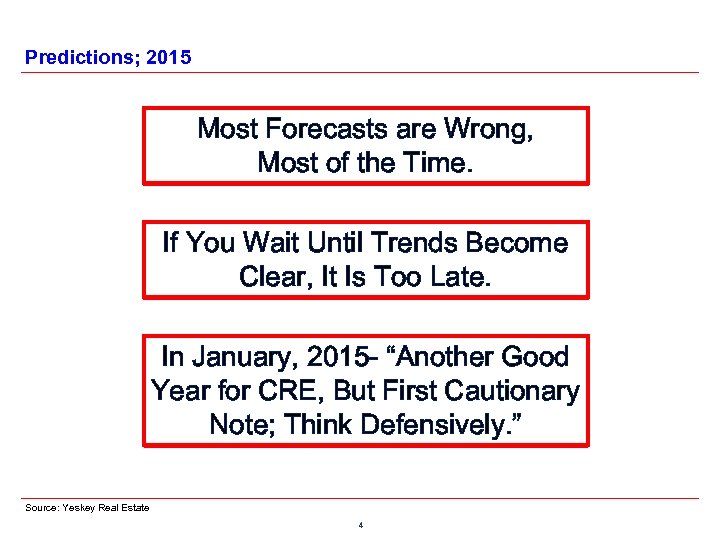 Predictions; 2015

Most Forecasts are Wrong, Most of the Time.

If You Wait Until Trends Become Clear, It Is Too Late.

In January, 2015- “Another Good Year for CRE, But First Cautionary Note; Think Defensively.”

Source: Yeskey Real Estate

4